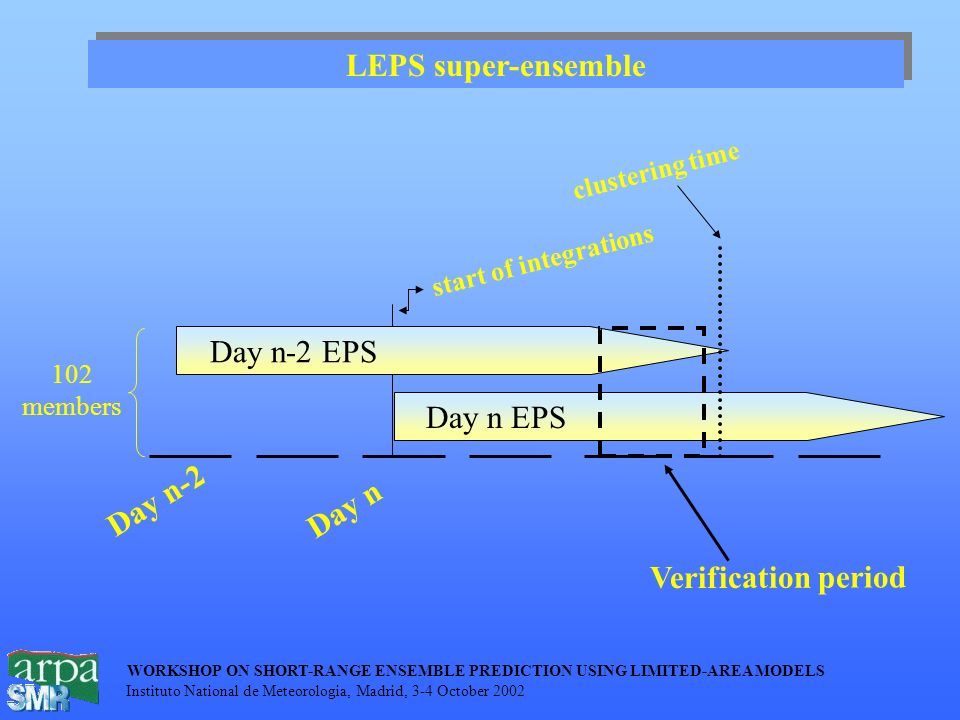 LEPS super-ensemble

clustering time

start of integrations

102 members

Day n-2 EPS

Day n EPS

Day n-2

Day n

Verification period

arpa SMR

WORKSHOP ON SHORT-RANGE ENSEMBLE PREDICTION USING LIMITED-AREA MODELS
Instituto National de Meteorologia, Madrid, 3-4 October 2002